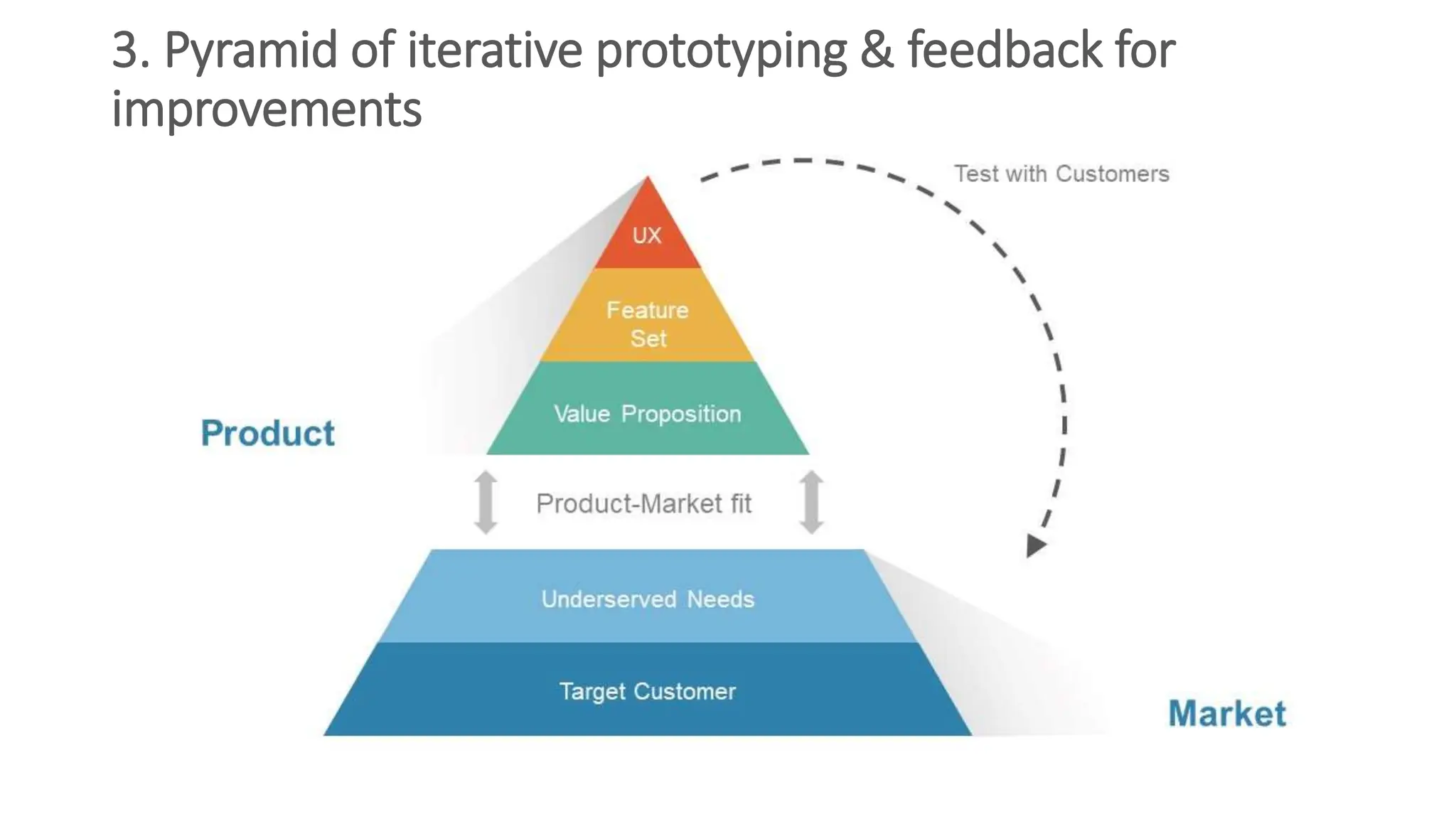 3. Pyramid of iterative prototyping & feedback for improvements

Test with Customers

UX

Feature Set

Value Proposition

Product

Product-Market fit

Underserved Needs

Target Customer

Market